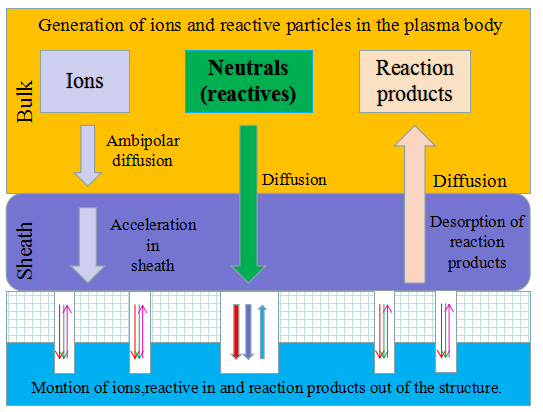 Generation of ions and reactive particles in the plasma body

Bulk

Ions

Neutrals (reactives)

Reaction products

Ambipolar diffusion

Diffusion

Diffusion

Sheath

Acceleration in sheath

Desorption of reaction products

Montion of ions,reactive in and reaction products out of the structure.